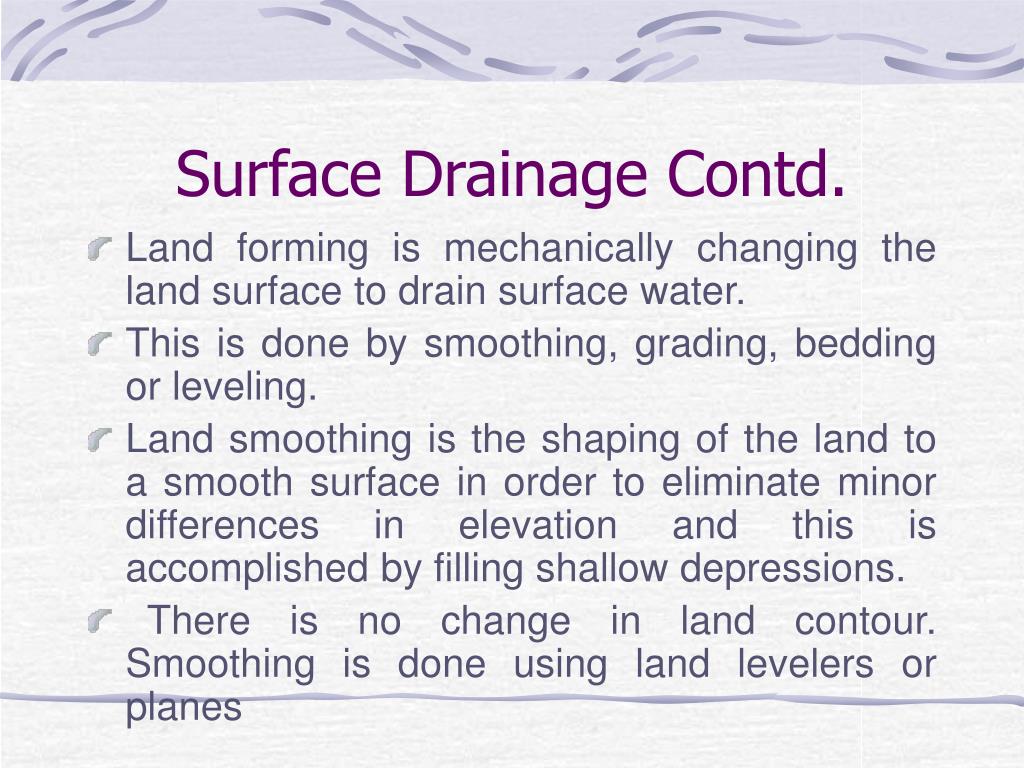 Surface Drainage Contd.

Land forming is mechanically changing the land surface to drain surface water.

This is done by smoothing, grading, bedding or leveling.

Land smoothing is the shaping of the land to a smooth surface in order to eliminate minor differences in elevation and this is accomplished by filling shallow depressions.

There is no change in land contour. Smoothing is done using land levelers or planes